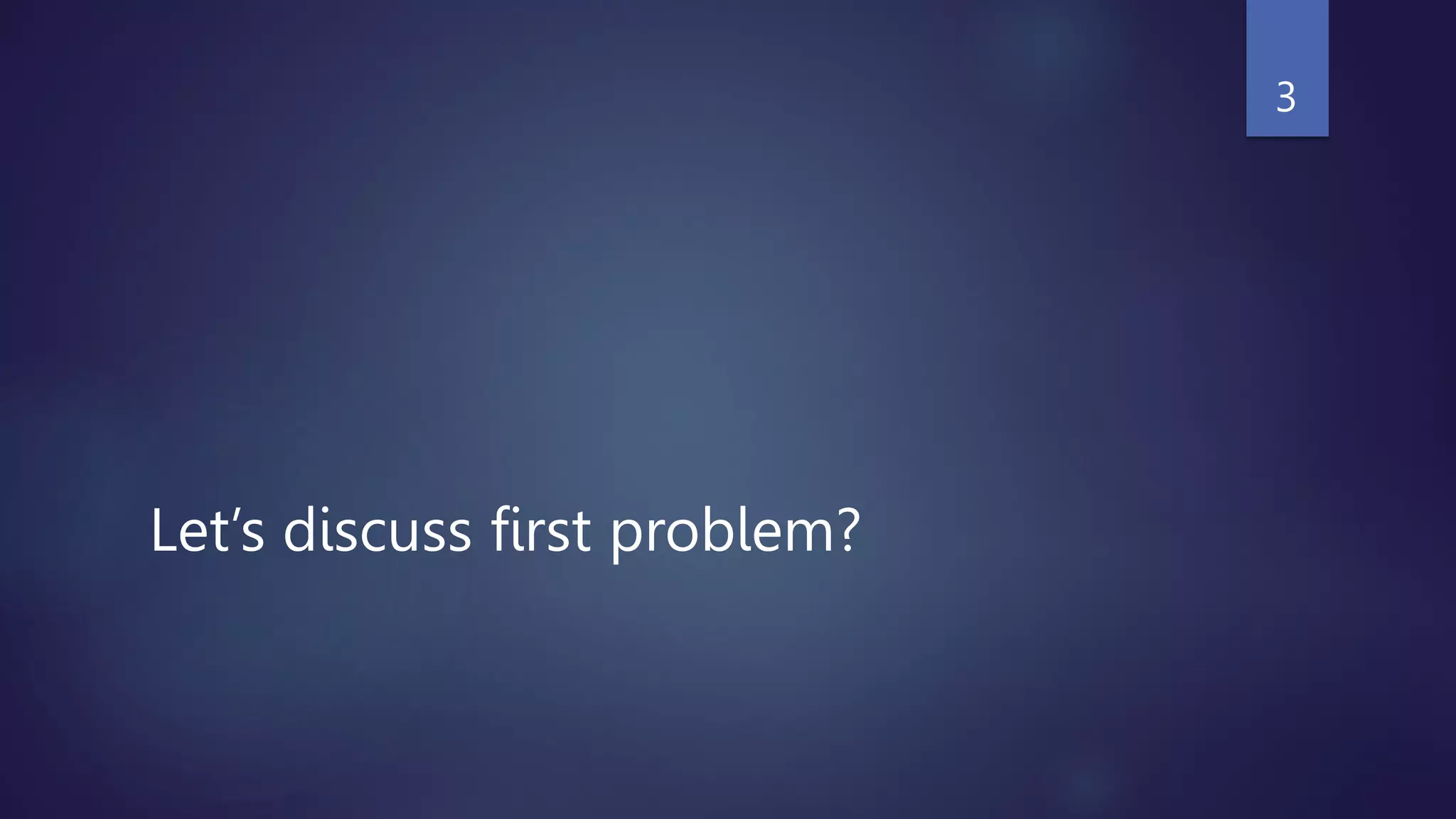 3

Let’s discuss first problem?